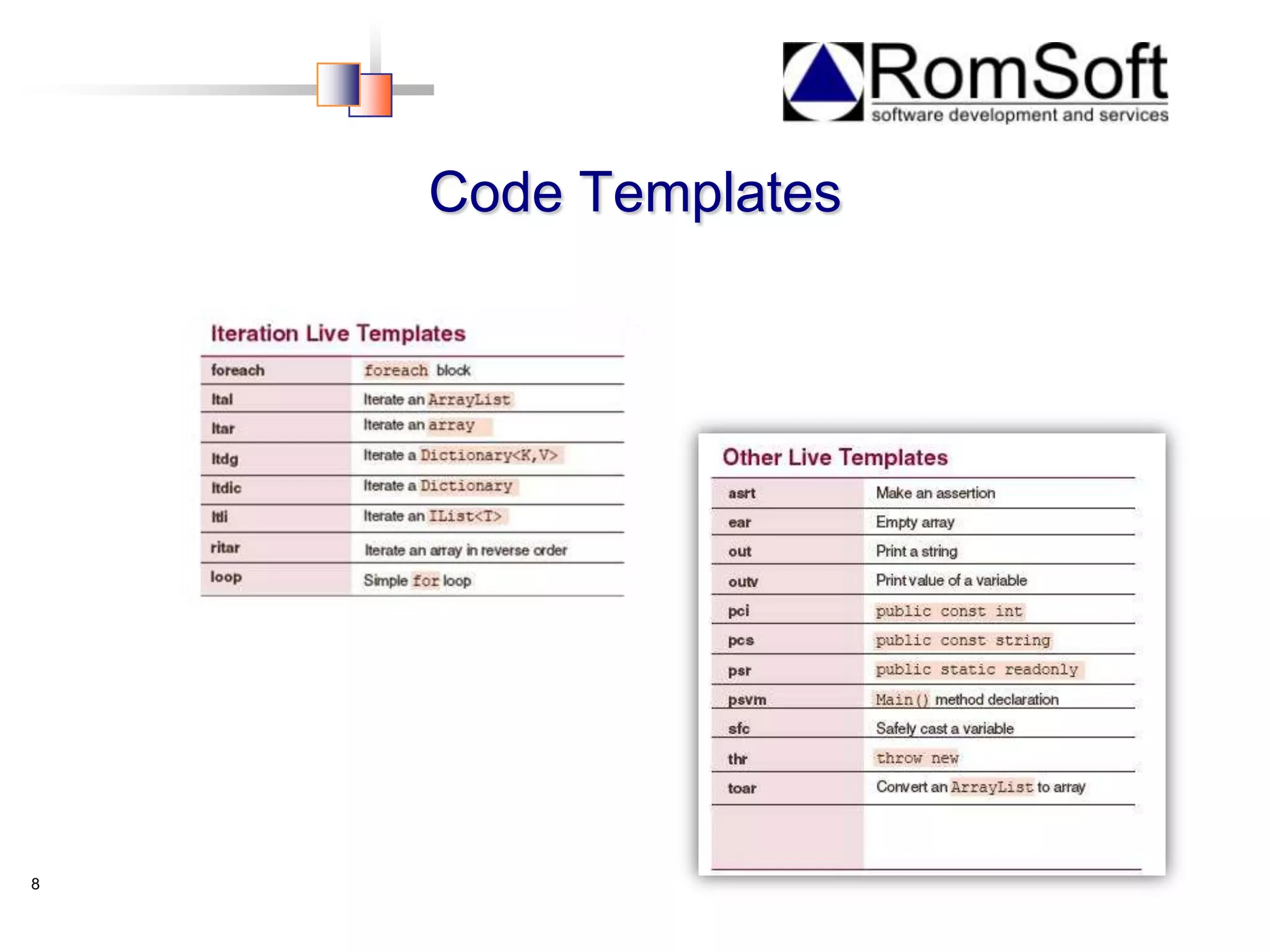 RomSoft
software development and services

Code Templates

Iteration Live Templates

| foreach | foreach block |
|---|---|
| Ital | Iterate an ArrayList |
| Itar | Iterate an array |
| Itdg | Iterate a Dictionary<K,V> |
| Itdic | Iterate a Dictionary |
| Itli | Iterate an IList<T> |
| ritar | Iterate an array in reverse order |
| loop | Simple for loop |

Other Live Templates

| asrt | Make an assertion |
|---|---|
| ear | Empty array |
| out | Print a string |
| outv | Print value of a variable |
| pci | public const int |
| pcs | public const string |
| psr | public static readonly |
| psvm | Main() method declaration |
| sfc | Safely cast a variable |
| thr | throw new |
| toar | Convert an ArrayList to array |

8